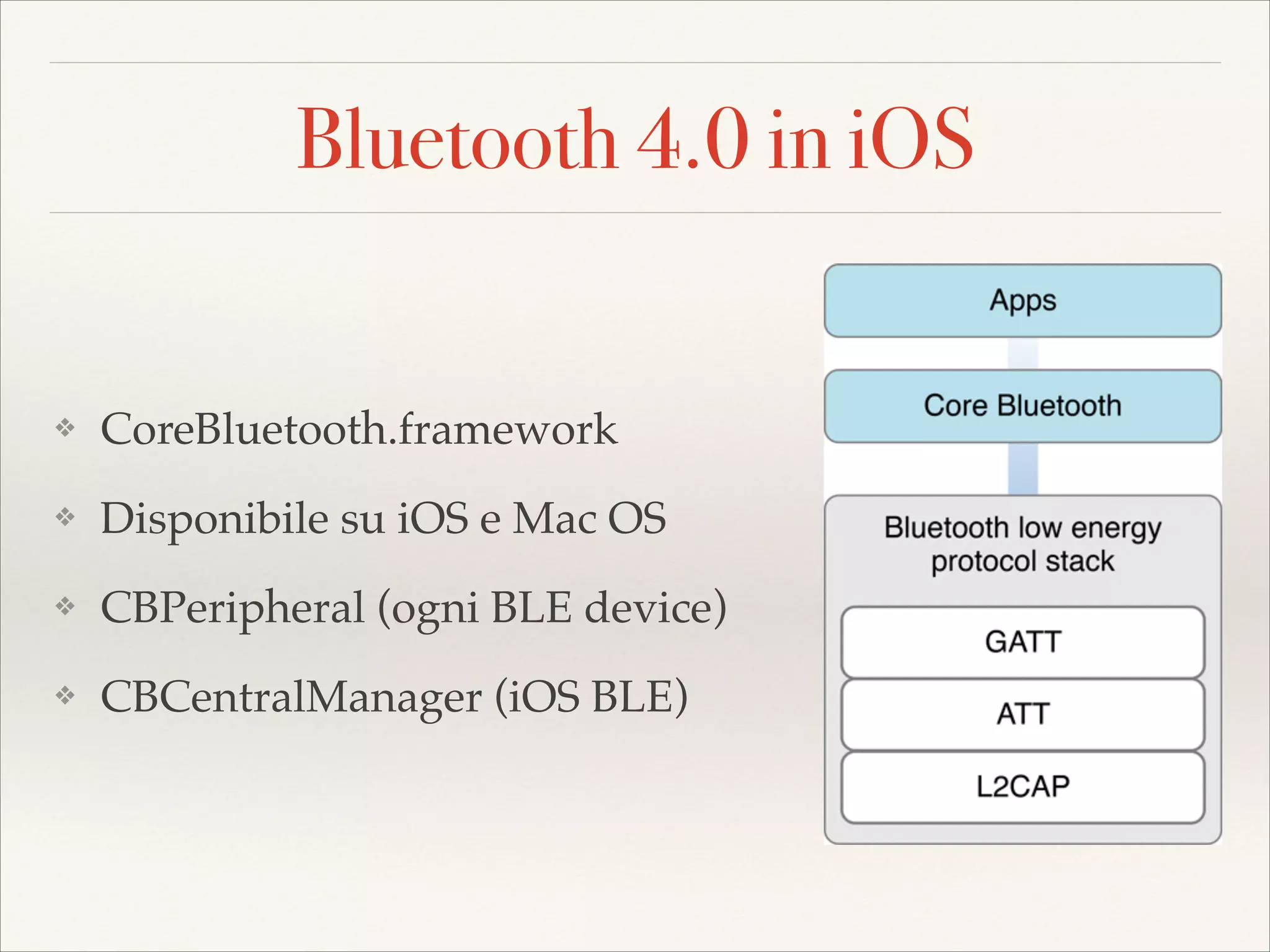 Bluetooth 4.0 in iOS

❖ CoreBluetooth.framework

❖ Disponibile su iOS e Mac OS

❖ CBPeripheral (ogni BLE device)

❖ CBCentralManager (iOS BLE)

Apps

Core Bluetooth

Bluetooth low energy protocol stack

GATT

ATT

L2CAP